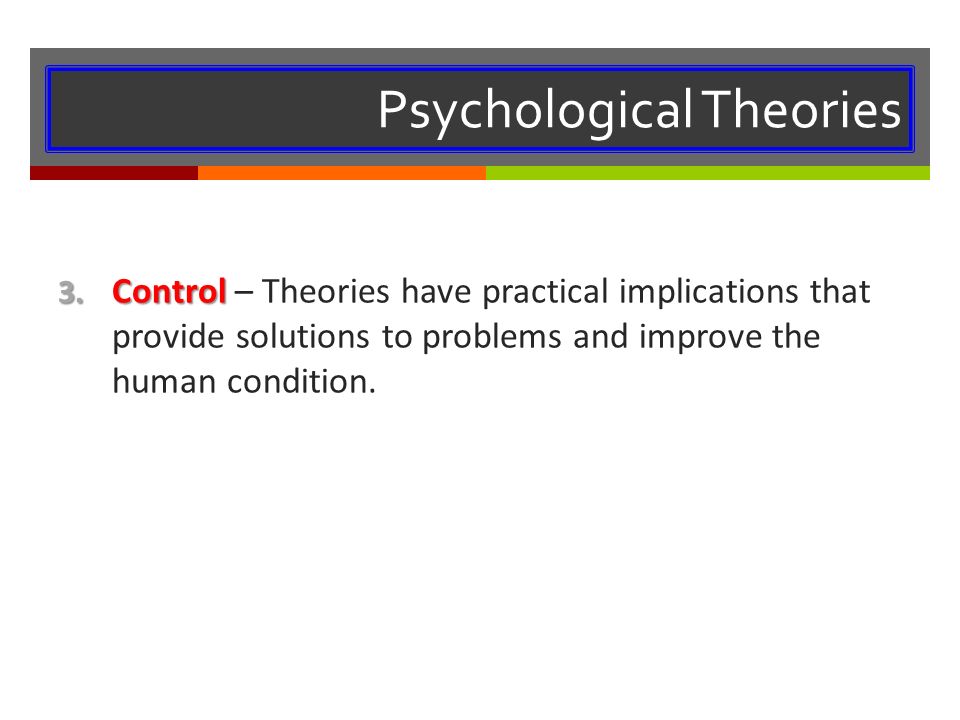 Psychological Theories

3. Control – Theories have practical implications that provide solutions to problems and improve the human condition.